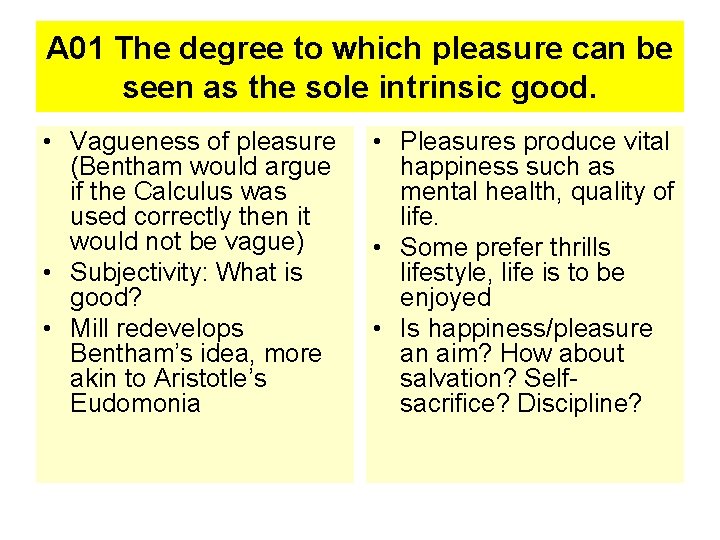 A01 The degree to which pleasure can be seen as the sole intrinsic good.

• Vagueness of pleasure (Bentham would argue if the Calculus was used correctly then it would not be vague)
• Subjectivity: What is good?
• Mill redevelops Bentham's idea, more akin to Aristotle's Eudomonia

• Pleasures produce vital happiness such as mental health, quality of life.
• Some prefer thrills lifestyle, life is to be enjoyed
• Is happiness/pleasure an aim? How about salvation? Self-sacrifice? Discipline?